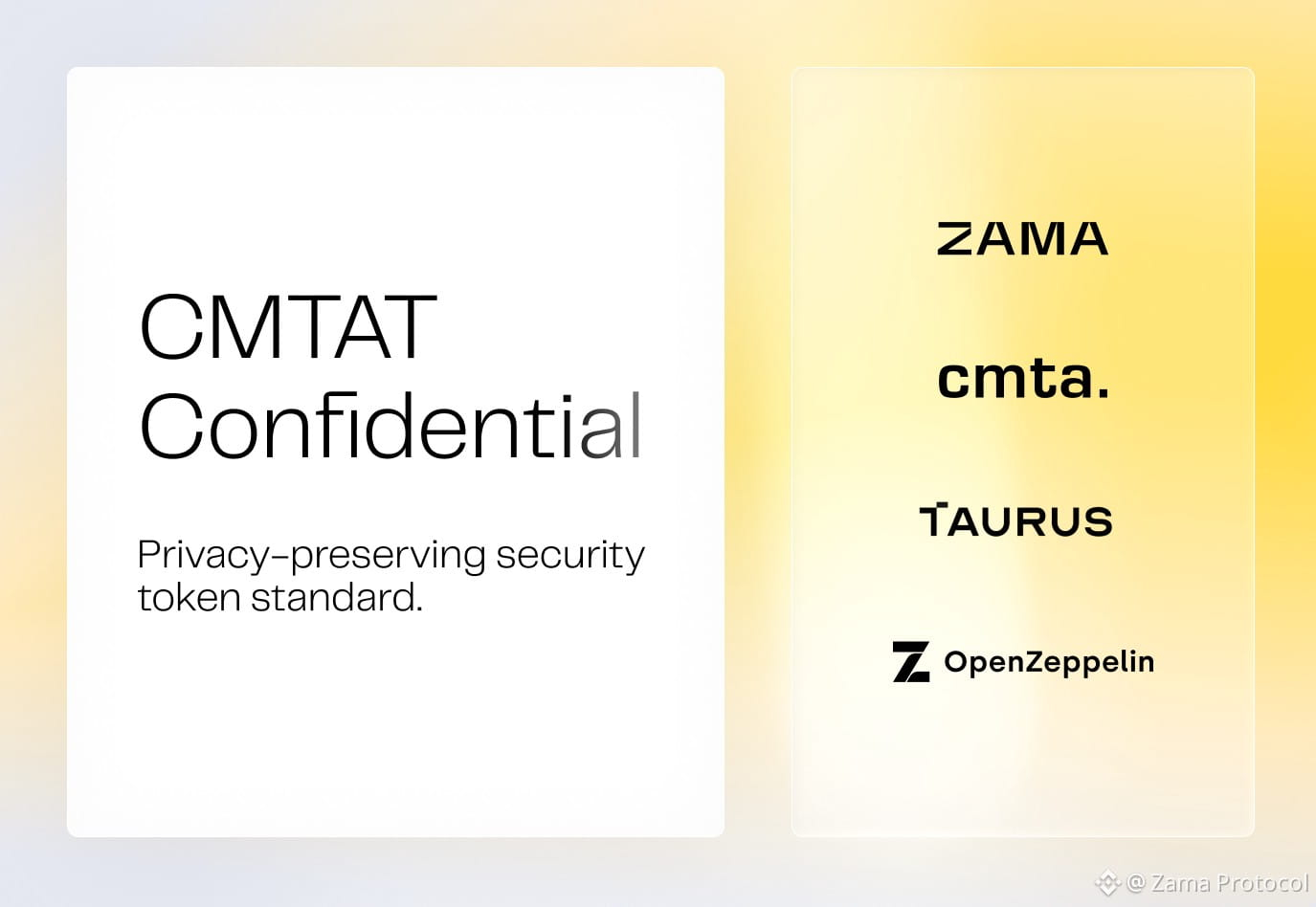 CMTAT Confidential

Privacy-preserving security token standard.

ZAMA

cmta.

TAURUS

OpenZeppelin

@ Zama Protocol